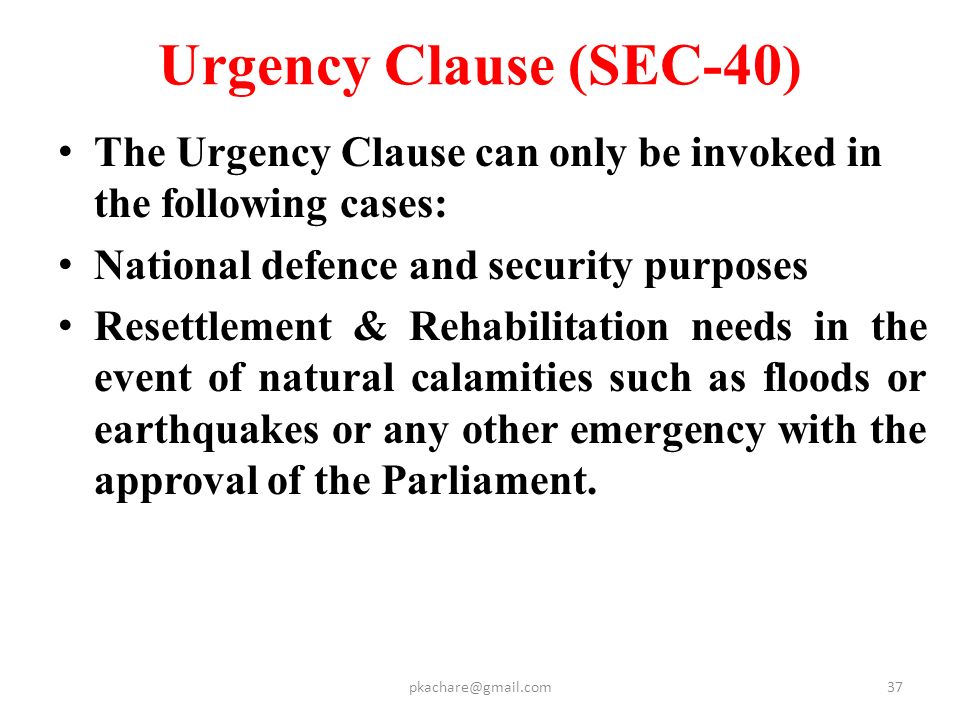 Urgency Clause (SEC-40)

• The Urgency Clause can only be invoked in the following cases:

• National defence and security purposes

• Resettlement & Rehabilitation needs in the event of natural calamities such as floods or earthquakes or any other emergency with the approval of the Parliament.

pkachare@gmail.com

37